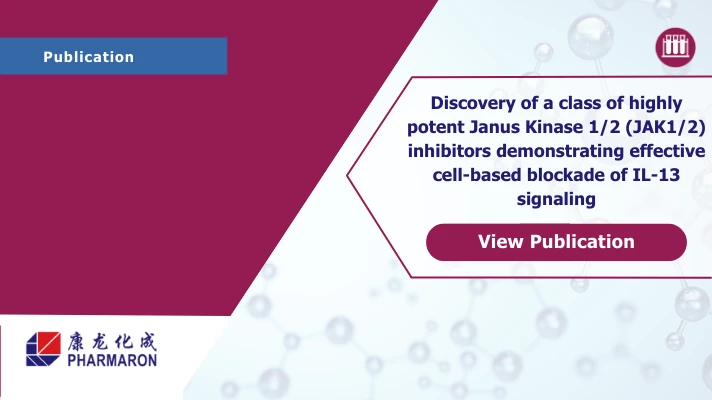 Publication

Discovery of a class of highly potent Janus Kinase 1/2 (JAK1/2) inhibitors demonstrating effective cell-based blockade of IL-13 signaling

View Publication

康龙化成
PHARMARON